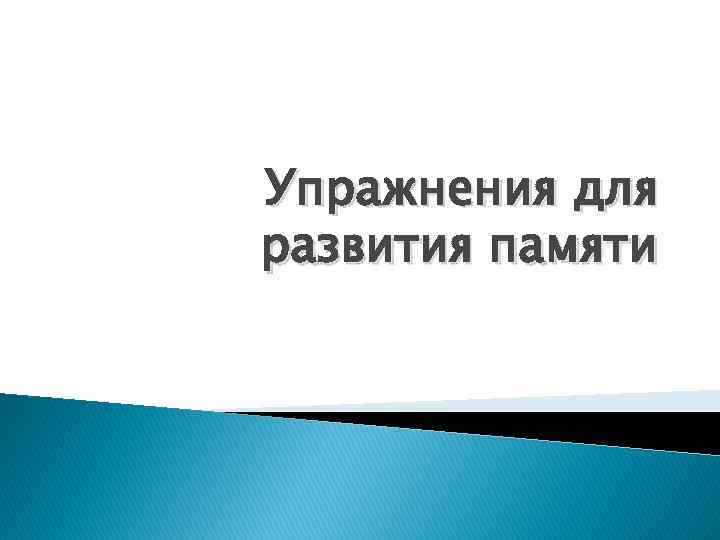 Упражнения для развития памяти